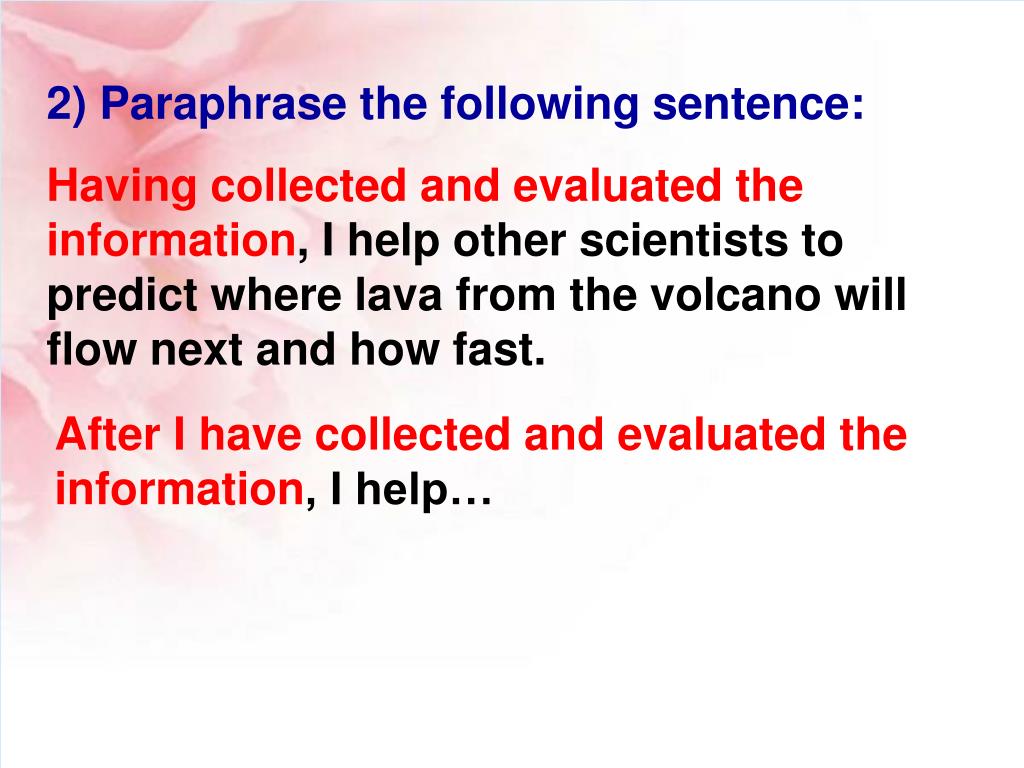 2) Paraphrase the following sentence:

Having collected and evaluated the information, I help other scientists to predict where lava from the volcano will flow next and how fast.

After I have collected and evaluated the information, I help…